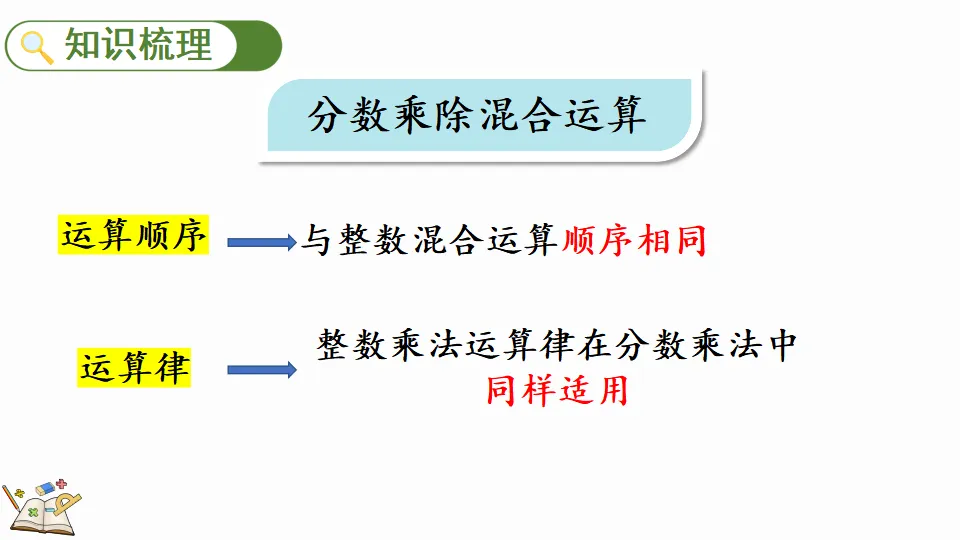 知识梳理

分数乘除混合运算

运算顺序 与整数混合运算顺序相同

运算律 整数乘法运算律在分数乘法中同样适用